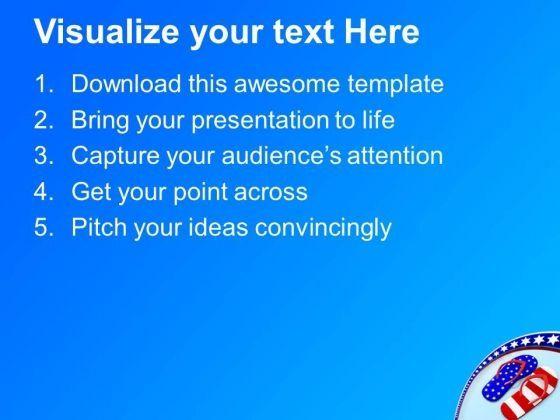 Visualize your text Here

1. Download this awesome template
2. Bring your presentation to life
3. Capture your audience's attention
4. Get your point across
5. Pitch your ideas convincingly